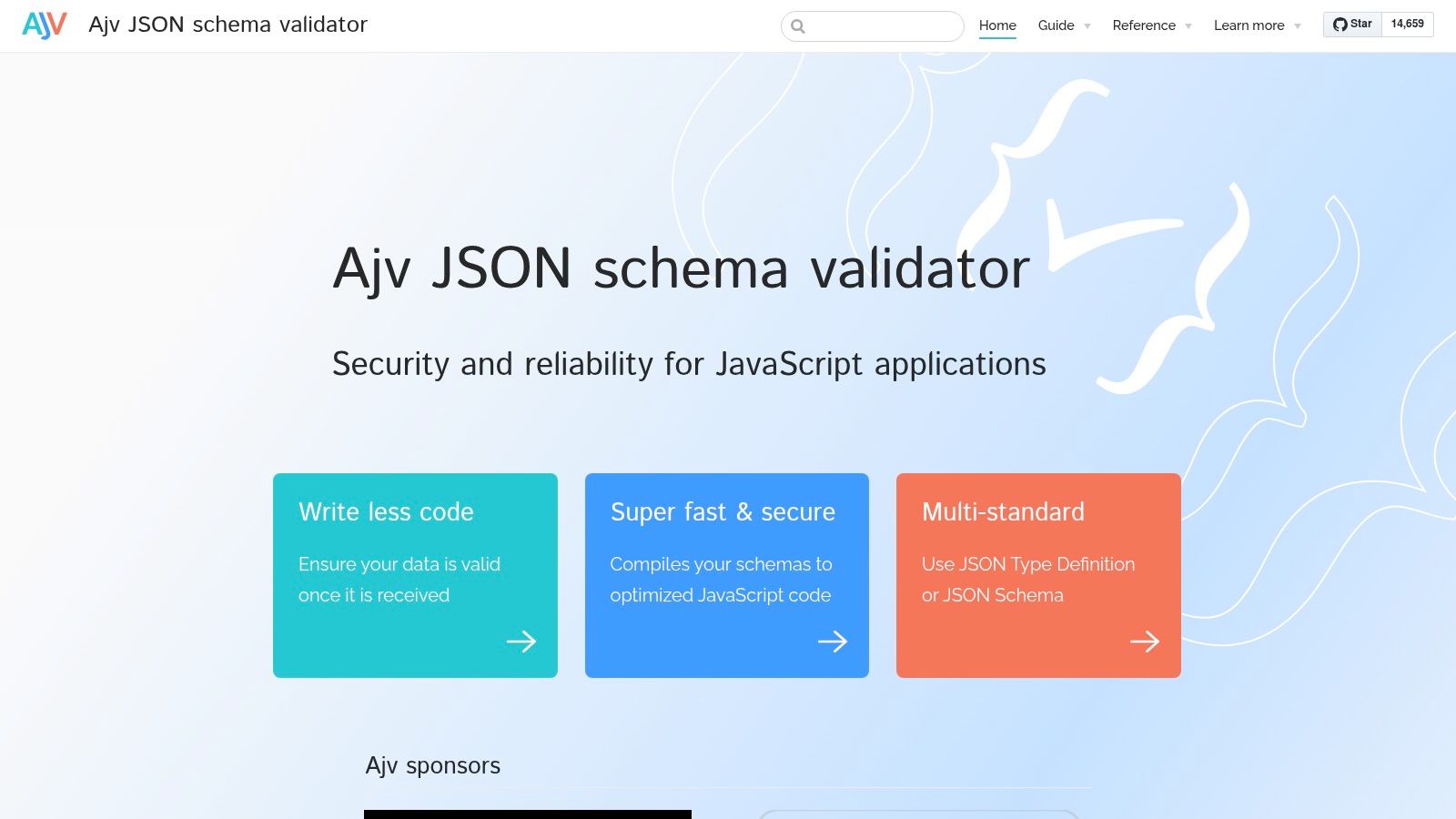 AJV Ajv JSON schema validator

Home Guide Reference Learn more Star 14,659

Ajv JSON schema validator

Security and reliability for JavaScript applications

Write less code

Ensure your data is valid once it is received

Super fast & secure

Compiles your schemas to optimized JavaScript code

Multi-standard

Use JSON Type Definition or JSON Schema

Ajv sponsors